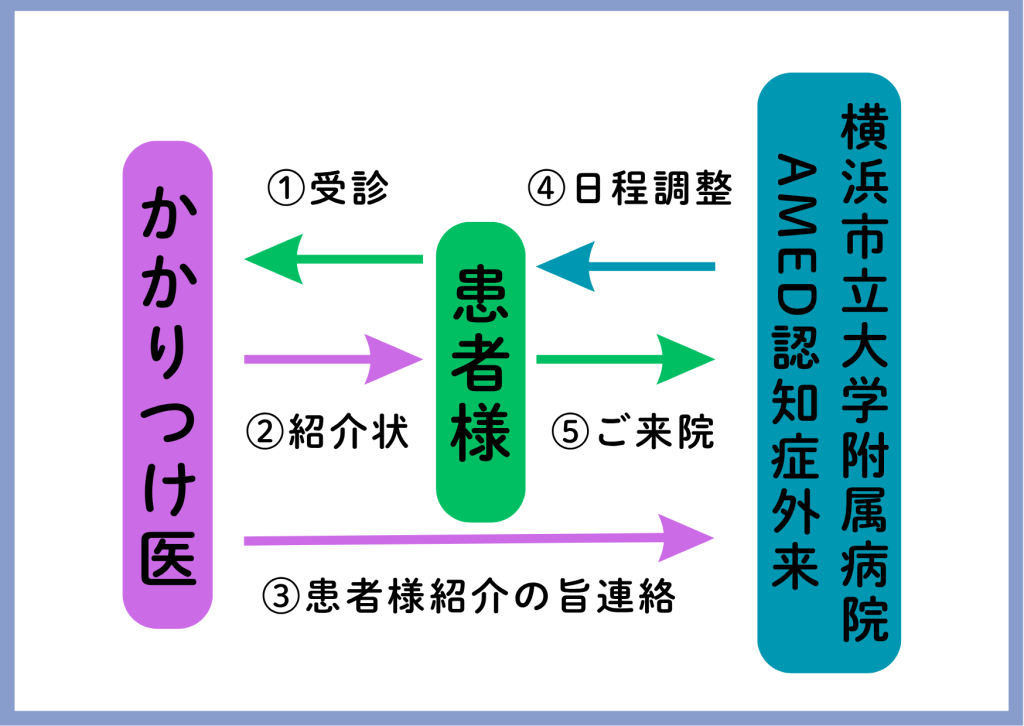 かかりつけ医

①受診

②紹介状

患者様

④日程調整

⑤ご来院

③患者様紹介の旨連絡

横浜市立大学附属病院
AMED認知症外来